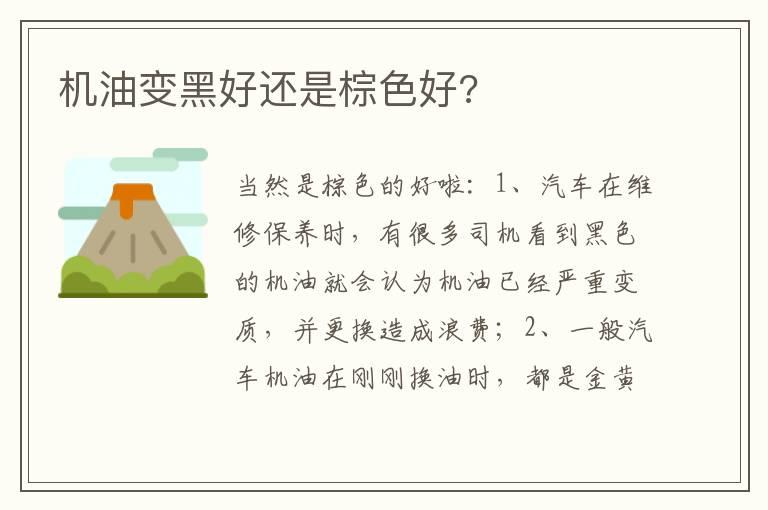 机油变黑好还是棕色好?

当然是棕色的好啦：1、汽车在维修保养时，有很多司机看到黑色的机油就会认为机油已经严重变质，并更换造成浪费；2、一般汽车机油在刚刚换油时，都是金黄